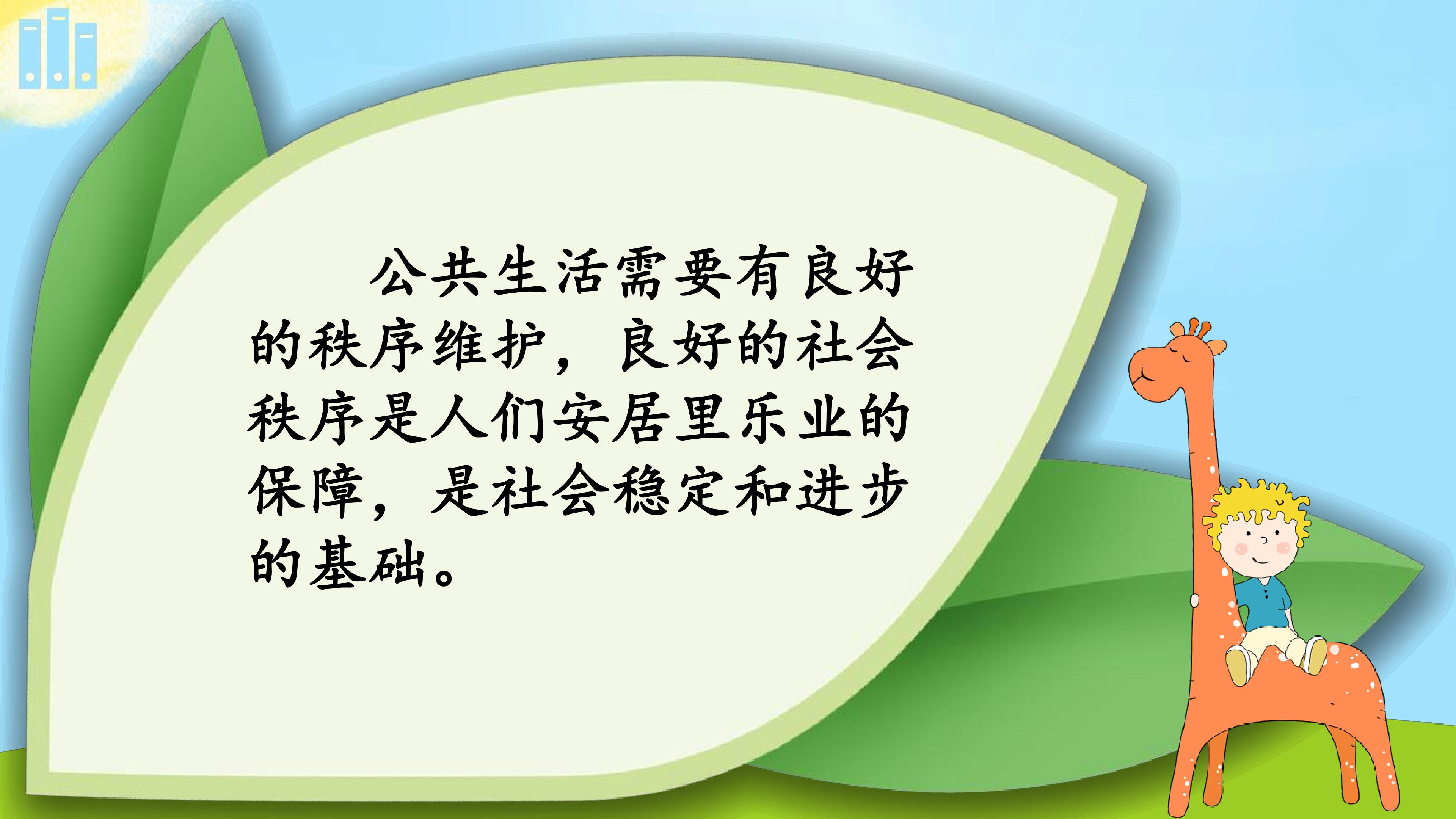 公共生活需要有良好的秩序维护，良好的社会秩序是人们安居里乐业的保障，是社会稳定和进步的基础。